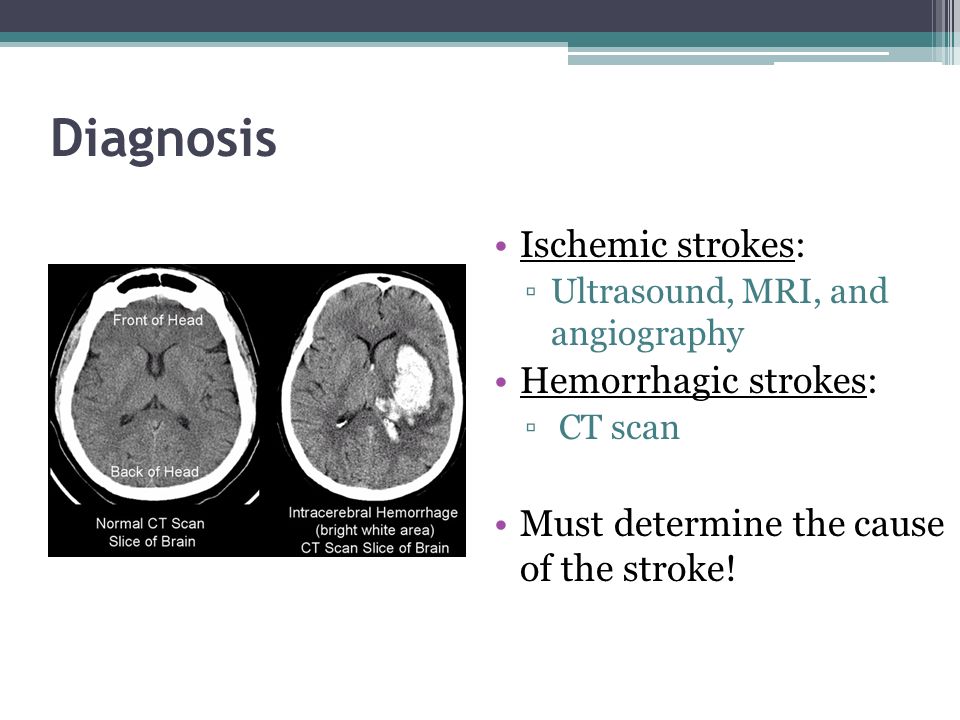 Diagnosis

Front of Head

Back of Head

Normal CT Scan
Slice of Brain

Intracerebral Hemorrhage
(bright white area)
CT Scan Slice of Brain

• Ischemic strokes:
▫ Ultrasound, MRI, and angiography
• Hemorrhagic strokes:
▫ CT scan

• Must determine the cause of the stroke!